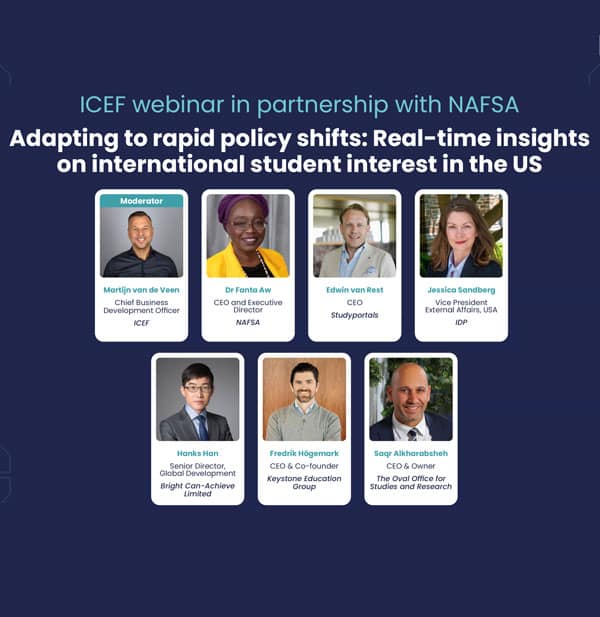 ICEF webinar in partnership with NAFSA

Adapting to rapid policy shifts: Real-time insights on international student interest in the US

Moderator

Martijn van de Veen
Chief Business Development Officer
ICEF

Dr Fanta Aw
CEO and Executive Director
NAFSA

Edwin van Rest
CEO
Studyportals

Jessica Sandberg
Vice President External Affairs, USA
IDP

Hanks Han
Senior Director, Global Development
Bright Can-Achieve Limited

Fredrik Högemark
CEO & Co-founder
Keystone Education Group

Saqr Alkharabsheh
CEO & Owner
The Oval Office for Studies and Research